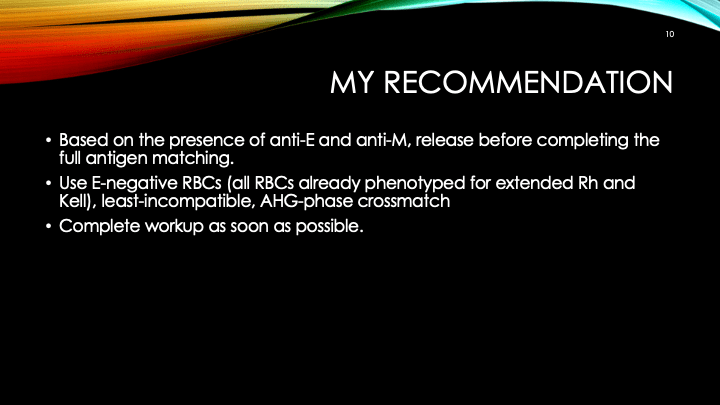 10

MY RECOMMENDATION

• Based on the presence of anti-E and anti-M, release before completing the full antigen matching.
• Use E-negative RBCs (all RBCs already phenotyped for extended Rh and Kell), least-incompatible, AHG-phase crossmatch
• Complete workup as soon as possible.